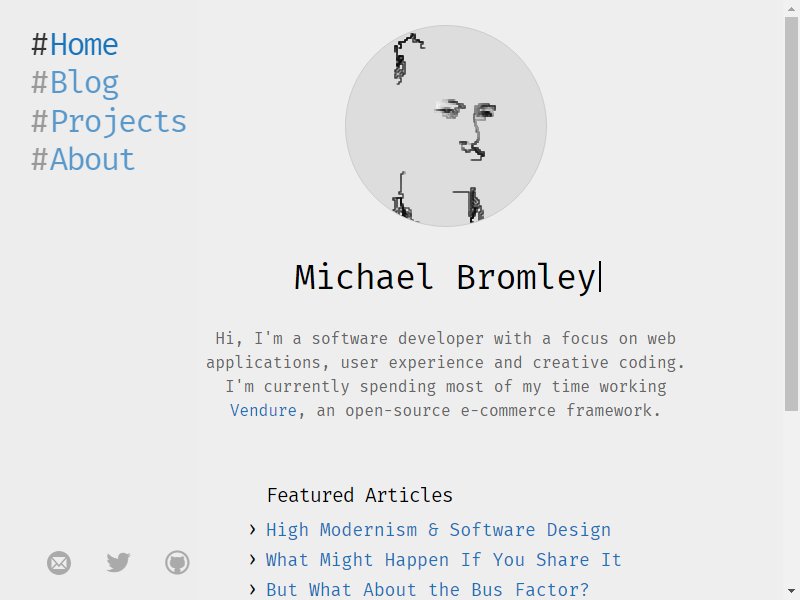 #Home
#Blog
#Projects
#About

Michael Bromley

Hi, I'm a software developer with a focus on web applications, user experience and creative coding. I'm currently spending most of my time working Vendure, an open-source e-commerce framework.

Featured Articles

› High Modernism & Software Design
› What Might Happen If You Share It
› But What About the Bus Factor?